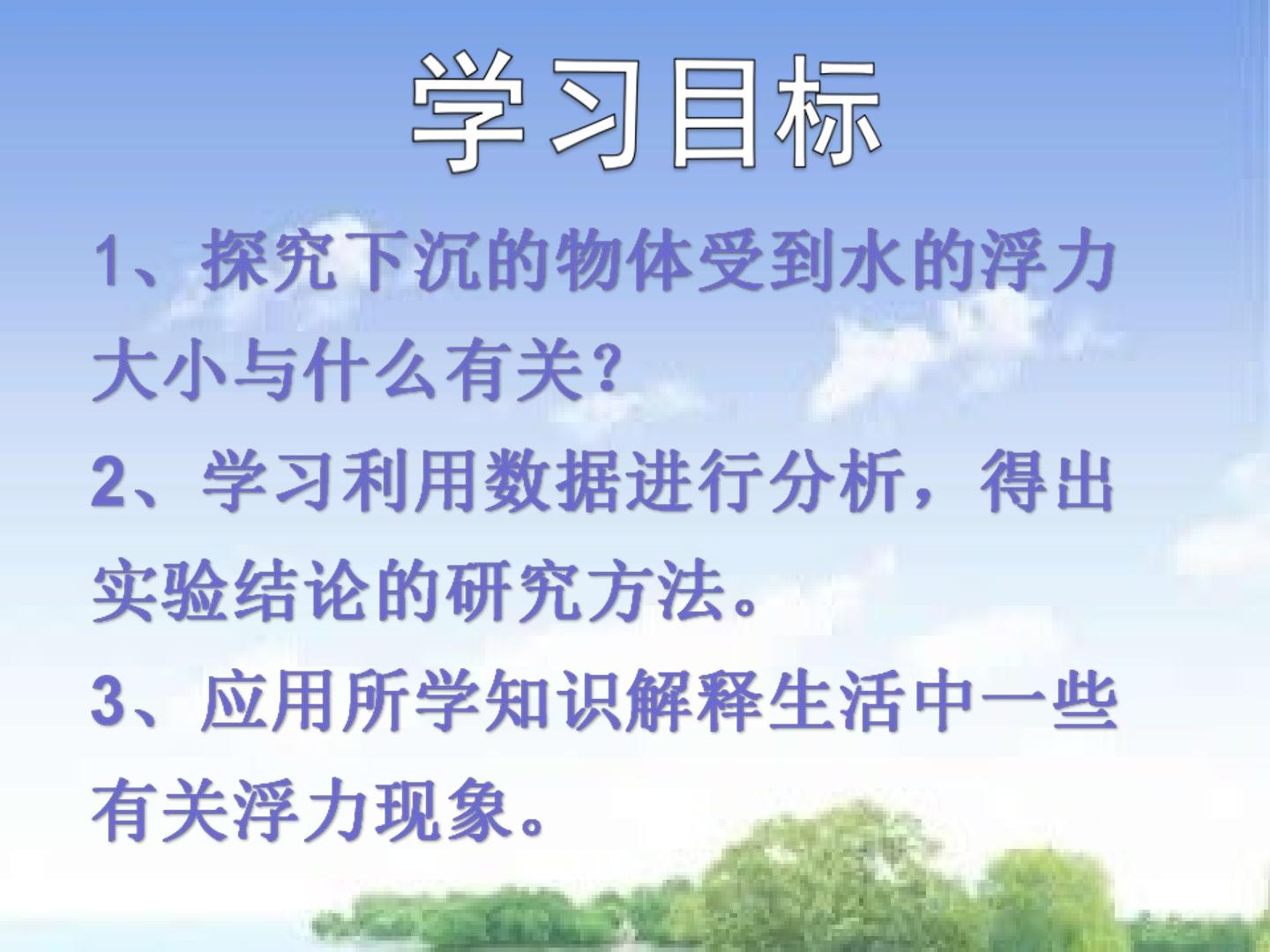 学习目标

1、探究下沉的物体受到水的浮力大小与什么有关?

2、学习利用数据进行分析，得出实验结论的研究方法。

3、应用所学知识解释生活中一些有关浮力现象。